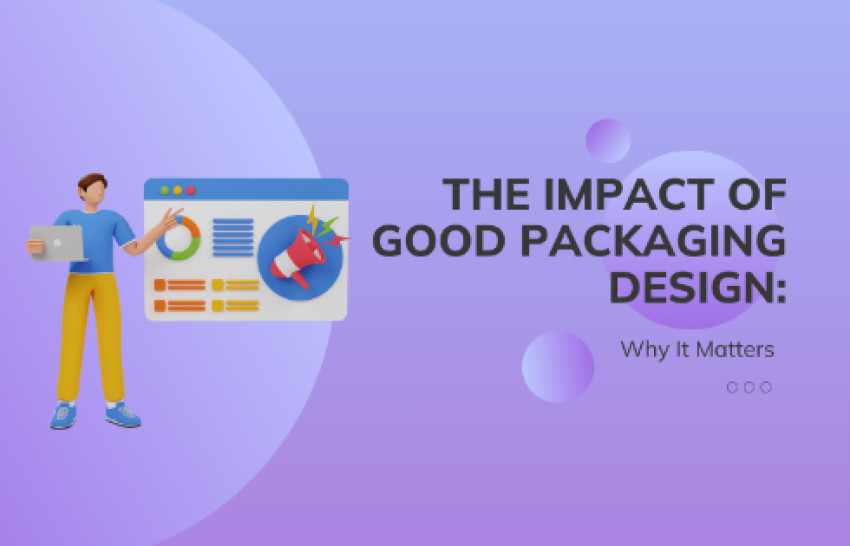 THE IMPACT OF GOOD PACKAGING DESIGN:

Why It Matters